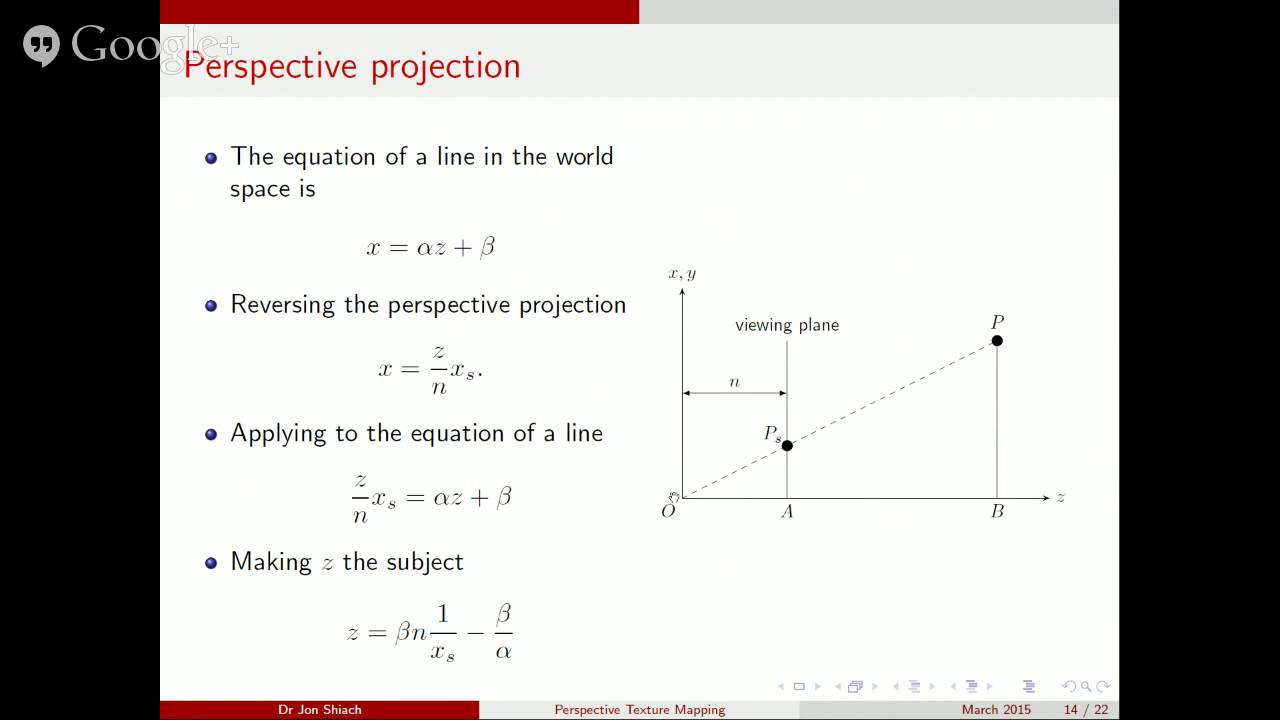 Google+

Perspective projection

The equation of a line in the world space is

$x = \alpha z + \beta$

Reversing the perspective projection

$x = \frac{z}{n} x_s.$

Applying to the equation of a line

$\frac{z}{n} x_s = \alpha z + \beta$

Making $z$ the subject

$z = \beta n \frac{1}{x_s} - \frac{\beta}{\alpha}$

$x, y$

viewing plane

$P$

$n$

$P_s$

$O$

$A$

$B$

$z$

Dr Jon Shiach

Perspective Texture Mapping

March 2015

14 / 22